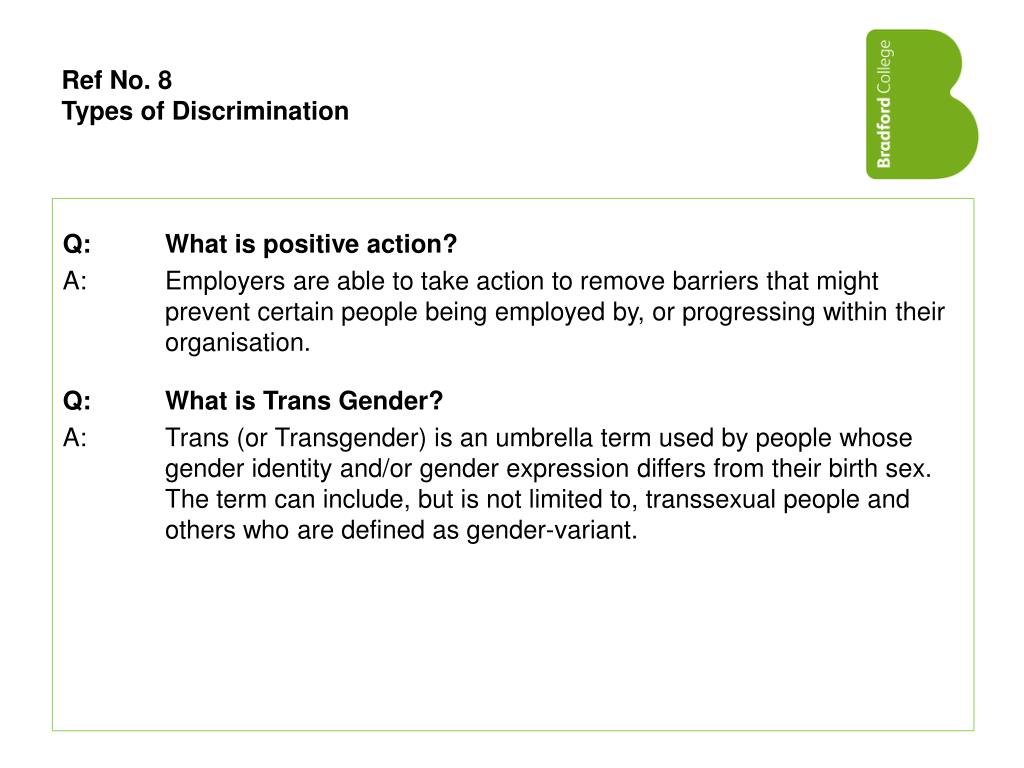 Ref No. 8
Types of Discrimination

Bradford College

Q: What is positive action?
A: Employers are able to take action to remove barriers that might prevent certain people being employed by, or progressing within their organisation.

Q: What is Trans Gender?
A: Trans (or Transgender) is an umbrella term used by people whose gender identity and/or gender expression differs from their birth sex. The term can include, but is not limited to, transsexual people and others who are defined as gender-variant.